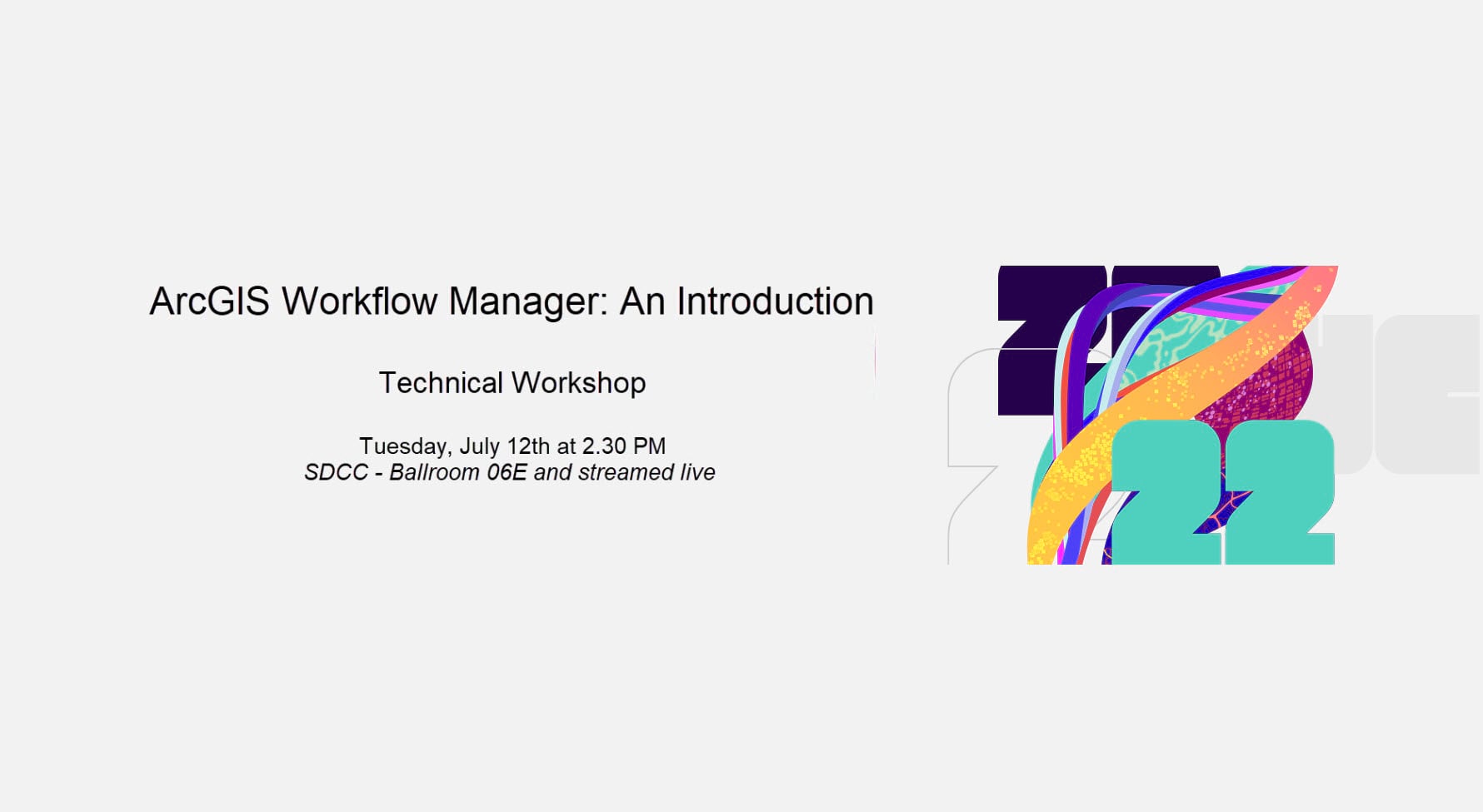 ArcGIS Workflow Manager: An Introduction

Technical Workshop

Tuesday, July 12th at 2.30 PM
SDCC - Ballroom 06E and streamed live

22